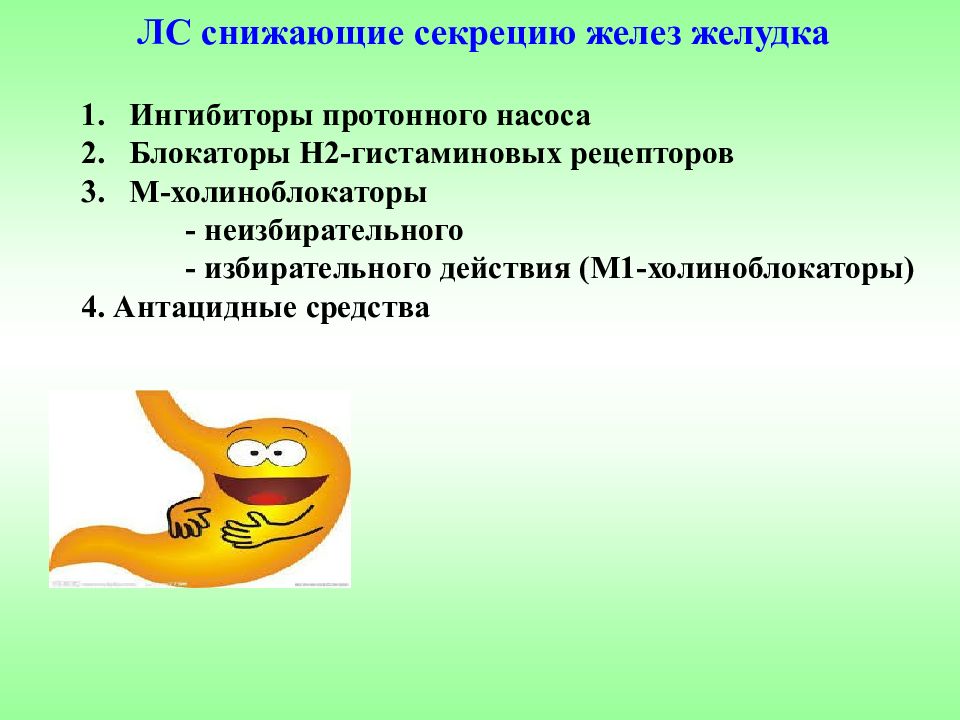 ЛС снижающие секрецию желез желудка

1. Ингибиторы протонного насоса
2. Блокаторы Н2-гистаминовых рецепторов
3. М-холиноблокаторы
- неизбирательного
- избирательного действия (М1-холиноблокаторы)
4. Антацидные средства